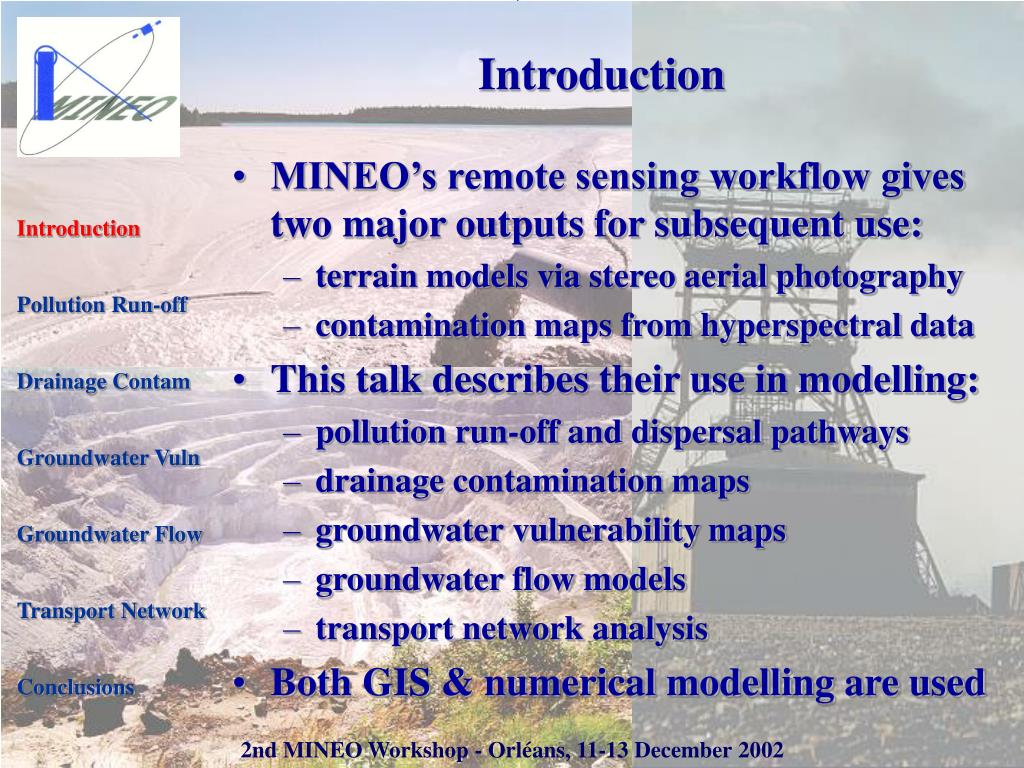 MINEO

Introduction

Introduction

Pollution Run-off

Drainage Contam

Groundwater Vuln

Groundwater Flow

Transport Network

Conclusions

• MINEO's remote sensing workflow gives two major outputs for subsequent use:
– terrain models via stereo aerial photography
– contamination maps from hyperspectral data
• This talk describes their use in modelling:
– pollution run-off and dispersal pathways
– drainage contamination maps
– groundwater vulnerability maps
– groundwater flow models
– transport network analysis
• Both GIS & numerical modelling are used

2nd MINEO Workshop - Orléans, 11-13 December 2002